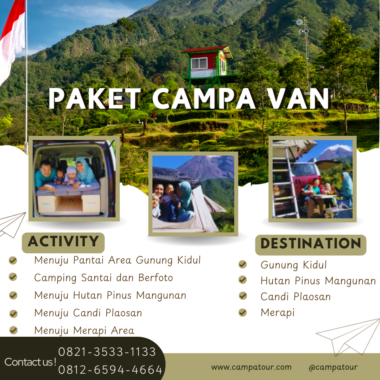 PAKET CAMPA VAN

ACTIVITY

Menuju Pantai Area Gunung Kidul
Camping Santai dan Berfoto
Menuju Hutan Pinus Mangunan
Menuju Candi Plaosan
Menuju Merapi Area

DESTINATION

Gunung Kidul
Hutan Pinus Mangunan
Candi Plaosan
Merapi

Contact us!
0821-3533-1133
0812-6594-4664

www.campatour.com
@campatour